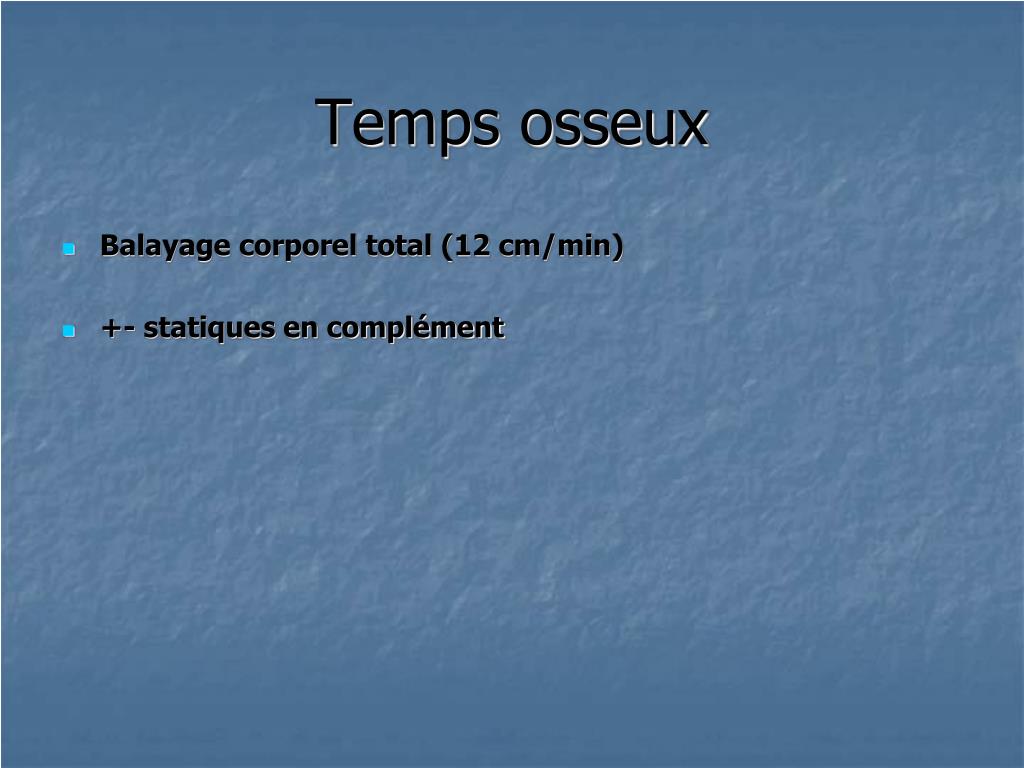 Temps osseux

- Balayage corporel total (12 cm/min)
- +- statiques en complément